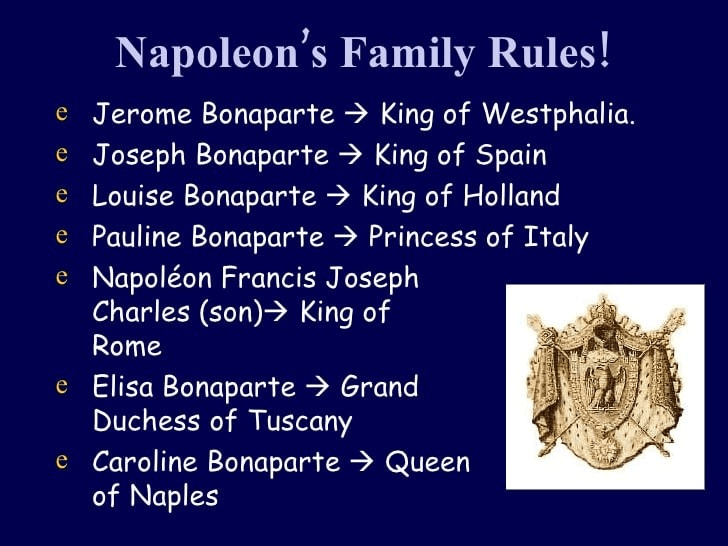 Napoleon's Family Rules!

e Jerome Bonaparte → King of Westphalia.
e Joseph Bonaparte → King of Spain
e Louise Bonaparte → King of Holland
e Pauline Bonaparte → Princess of Italy
e Napoléon Francis Joseph Charles (son)→ King of Rome
e Elisa Bonaparte → Grand Duchess of Tuscany
e Caroline Bonaparte → Queen of Naples